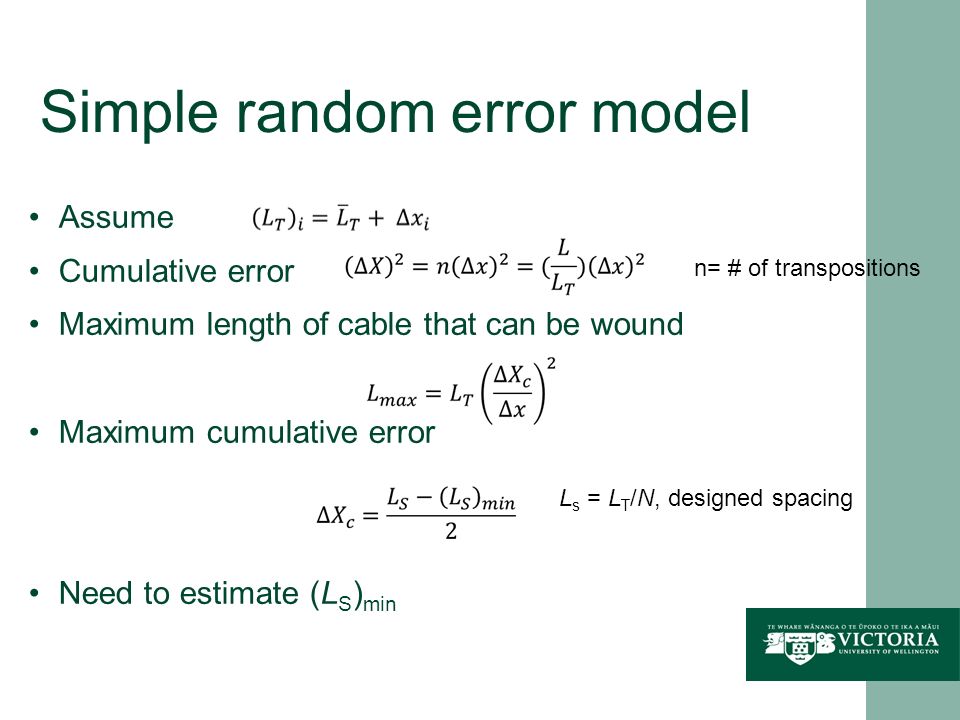 Simple random error model

• Assume $(L_T)_i = \bar{L}_T + \Delta x_i$

• Cumulative error $(\Delta X)^2 = n(\Delta x)^2 = (\frac{L}{L_T})(\Delta x)^2$ n= # of transpositions

• Maximum length of cable that can be wound

$L_{max} = L_T \left(\frac{\Delta X_c}{\Delta x}\right)^2$

• Maximum cumulative error

$\Delta X_c = \frac{L_S - (L_S)_{min}}{2}$ $L_s = L_T/N$, designed spacing

• Need to estimate $(L_S)_{min}$

TE WHARE WĀNANGA O TE ŪPOKO O TE IKA A MĀUI
VICTORIA
UNIVERSITY OF WELLINGTON